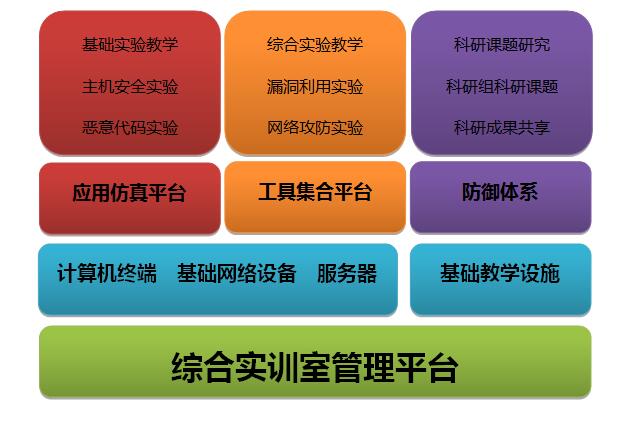 基础实验教学
主机安全实验
恶意代码实验

综合实验教学
漏洞利用实验
网络攻防实验

科研课题研究
科研组科研课题
科研成果共享

应用仿真平台

工具集合平台

防御体系

计算机终端 基础网络设备 服务器

基础教学设施

综合实训室管理平台